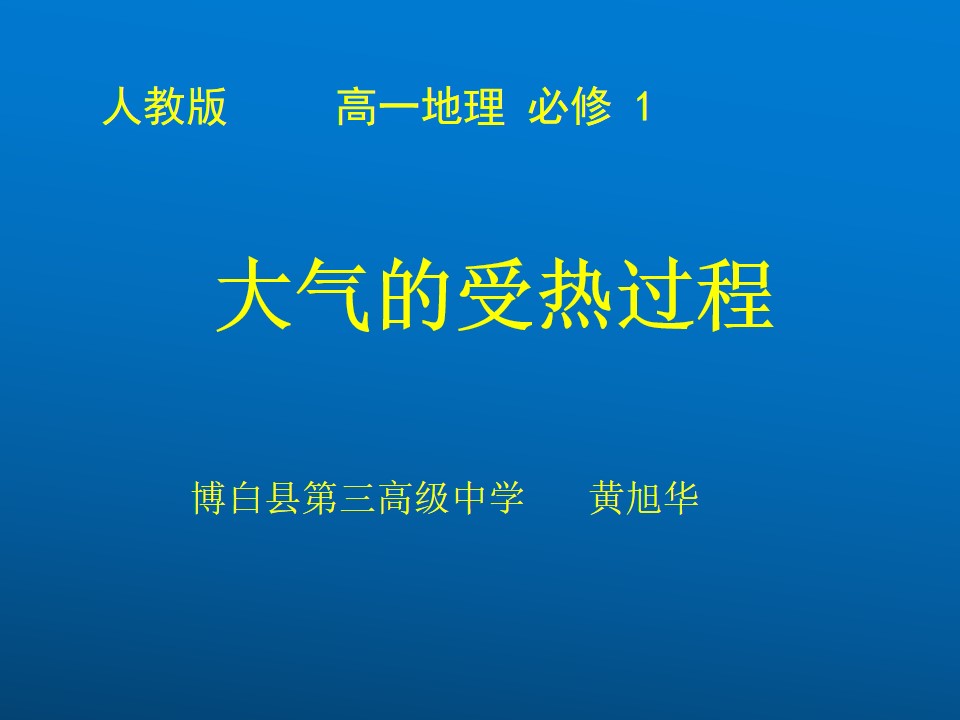 人教版　　高一地理 必修 1

大气的受热过程

博白县第三高级中学　　黄旭华